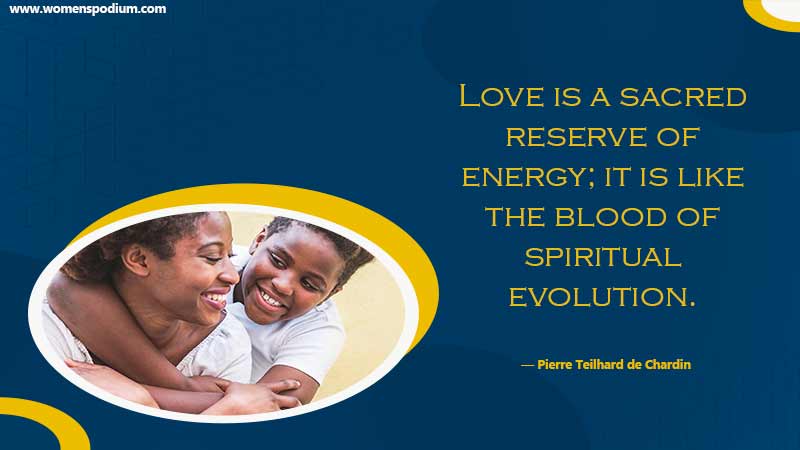 www.womenspodium.com

Love is a sacred reserve of energy; it is like the blood of spiritual evolution.

— Pierre Teilhard de Chardin